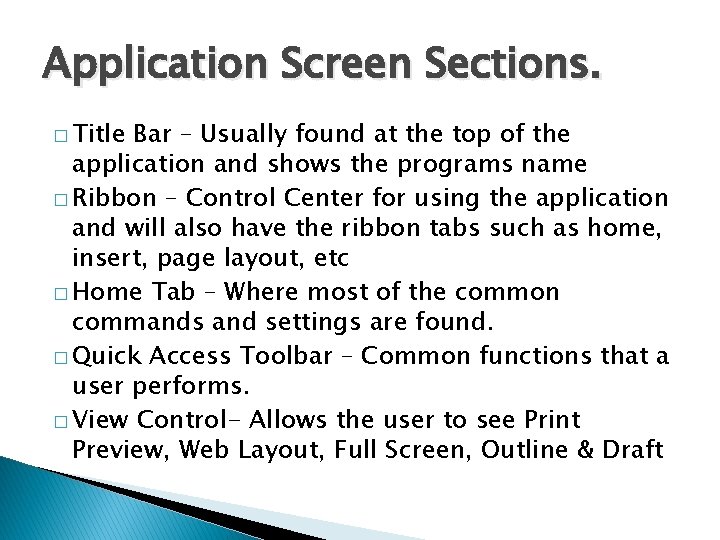 Application Screen Sections.

□ Title Bar – Usually found at the top of the application and shows the programs name

□ Ribbon – Control Center for using the application and will also have the ribbon tabs such as home, insert, page layout, etc

□ Home Tab – Where most of the common commands and settings are found.

□ Quick Access Toolbar – Common functions that a user performs.

□ View Control- Allows the user to see Print Preview, Web Layout, Full Screen, Outline & Draft